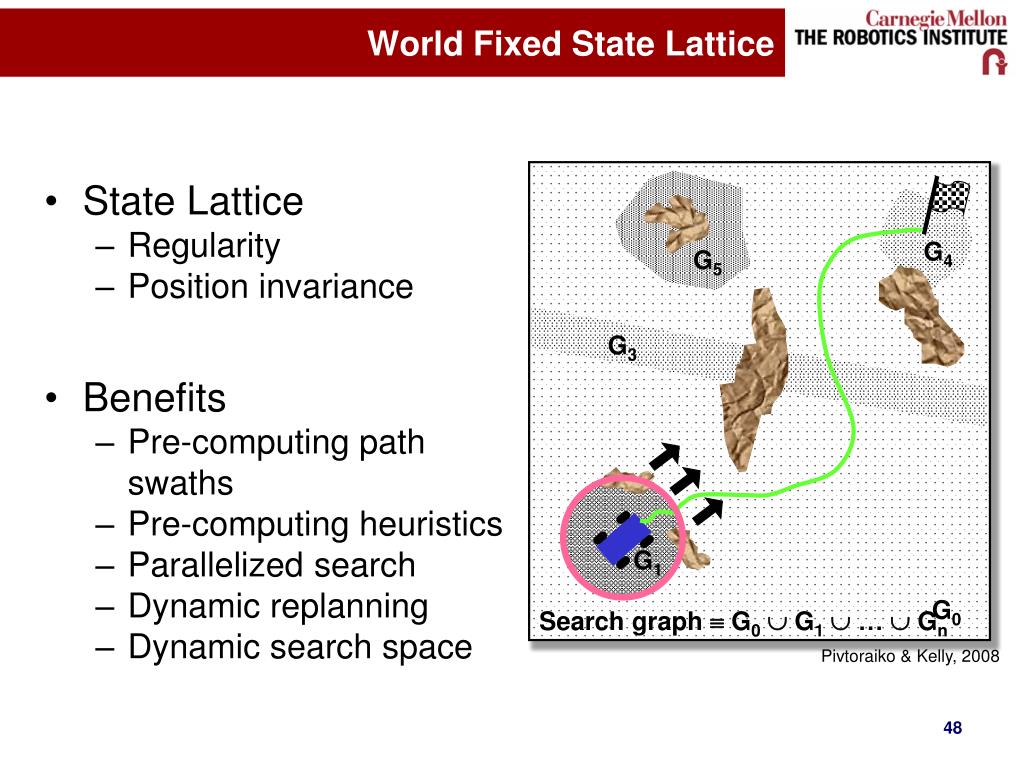 World Fixed State Lattice

Carnegie Mellon
THE ROBOTICS INSTITUTE

• State Lattice
– Regularity
– Position invariance

• Benefits
– Pre-computing path swaths
– Pre-computing heuristics
– Parallelized search
– Dynamic replanning
– Dynamic search space

$G_5$

$G_4$

$G_3$

$G_1$

$G_0$

Search graph $\equiv G_0 \cup G_1 \cup \ldots \cup G_n$

Pivtoraiko & Kelly, 2008

48